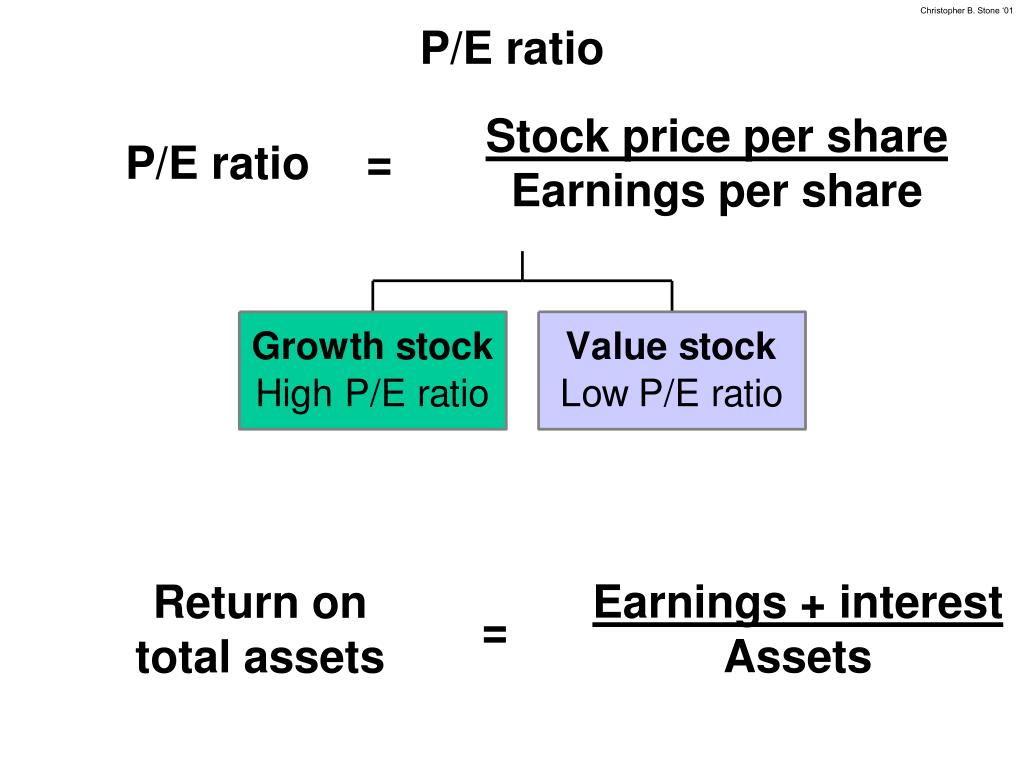 Christopher B. Stone '01

P/E ratio

P/E ratio = $\frac{\text{Stock price per share}}{\text{Earnings per share}}$

Growth stock
High P/E ratio

Value stock
Low P/E ratio

Return on total assets = $\frac{\text{Earnings + interest}}{\text{Assets}}$